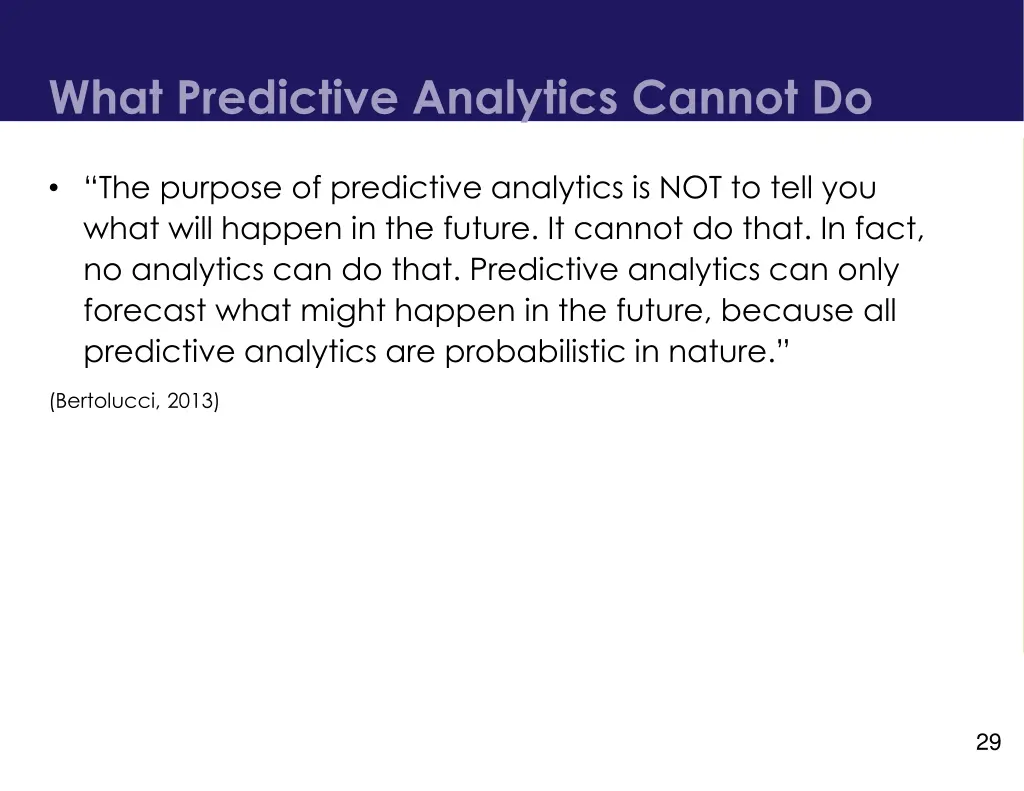 What Predictive Analytics Cannot Do

• “The purpose of predictive analytics is NOT to tell you what will happen in the future. It cannot do that. In fact, no analytics can do that. Predictive analytics can only forecast what might happen in the future, because all predictive analytics are probabilistic in nature.”

(Bertolucci, 2013)

29